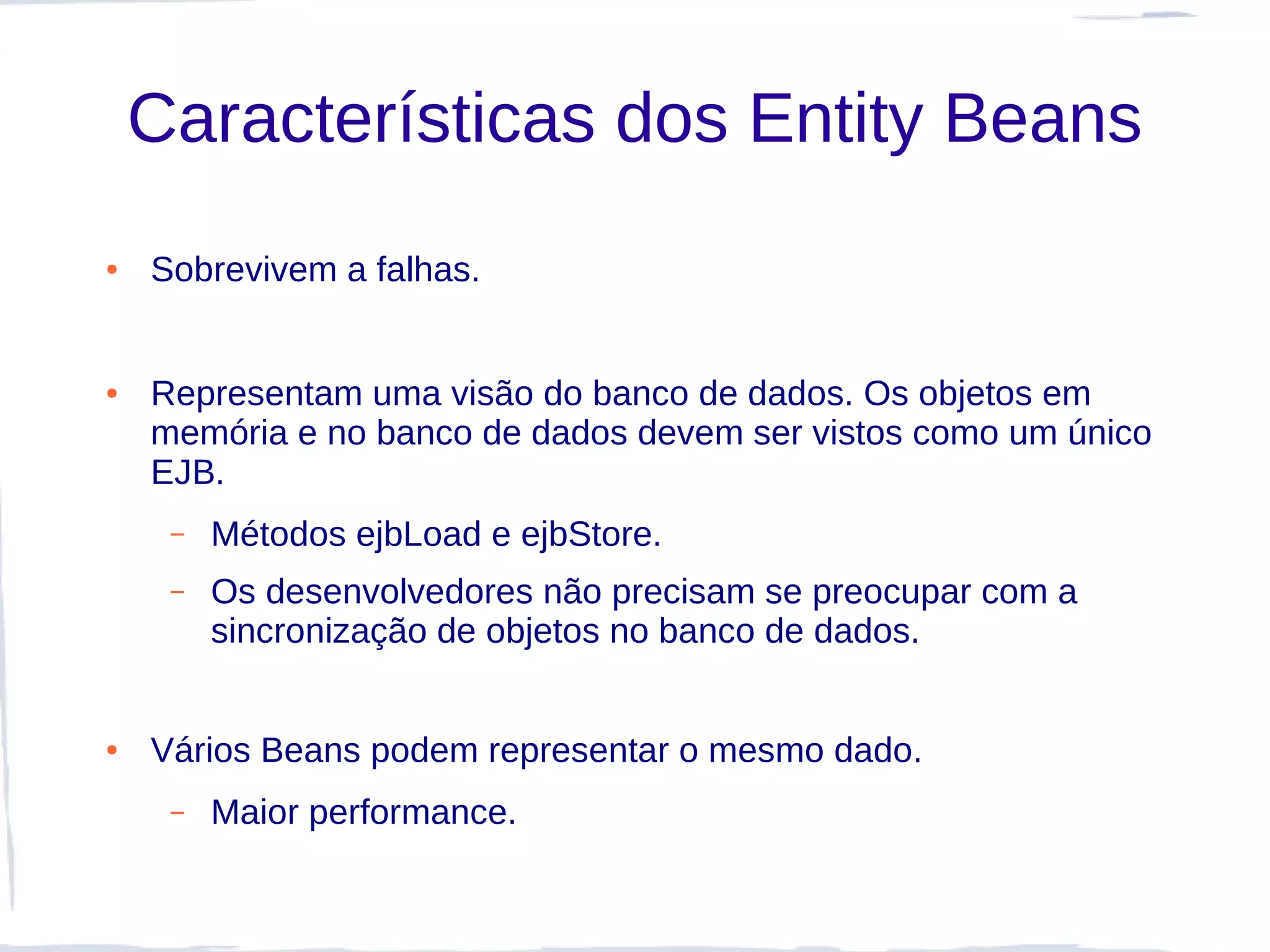 Características dos Entity Beans

• Sobrevivem a falhas.

• Representam uma visão do banco de dados. Os objetos em memória e no banco de dados devem ser vistos como um único EJB.

– Métodos ejbLoad e ejbStore.

– Os desenvolvedores não precisam se preocupar com a sincronização de objetos no banco de dados.

• Vários Beans podem representar o mesmo dado.

– Maior performance.